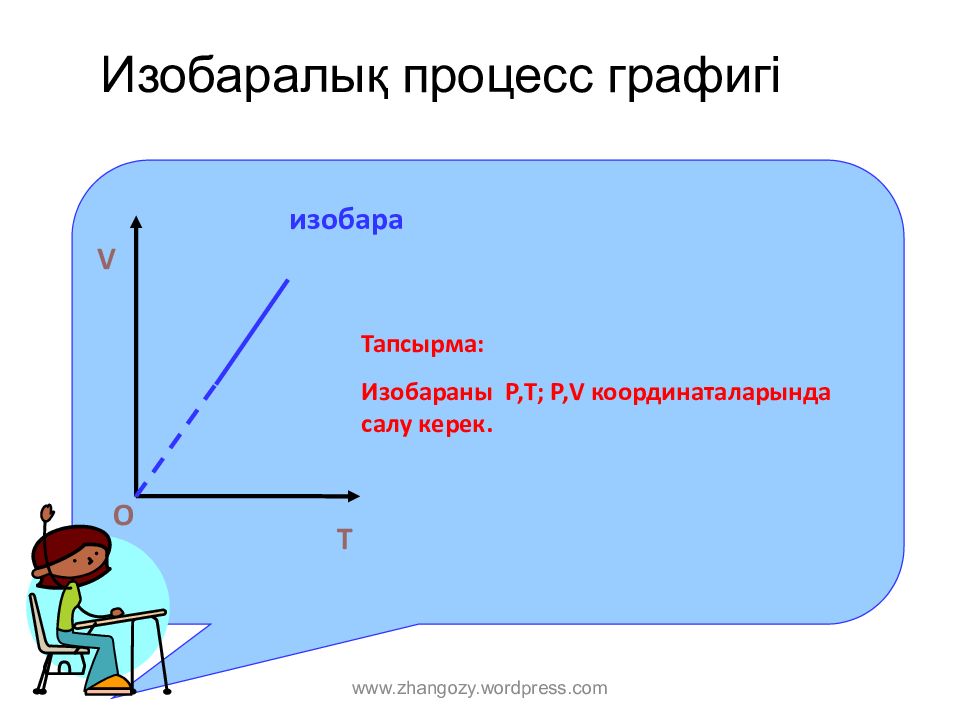 Изобаралық процесс графигі

изобара

V

O

T

Тапсырма:

Изобараны P,T; P,V координаталарында салу керек.

www.zhangozy.wordpress.com